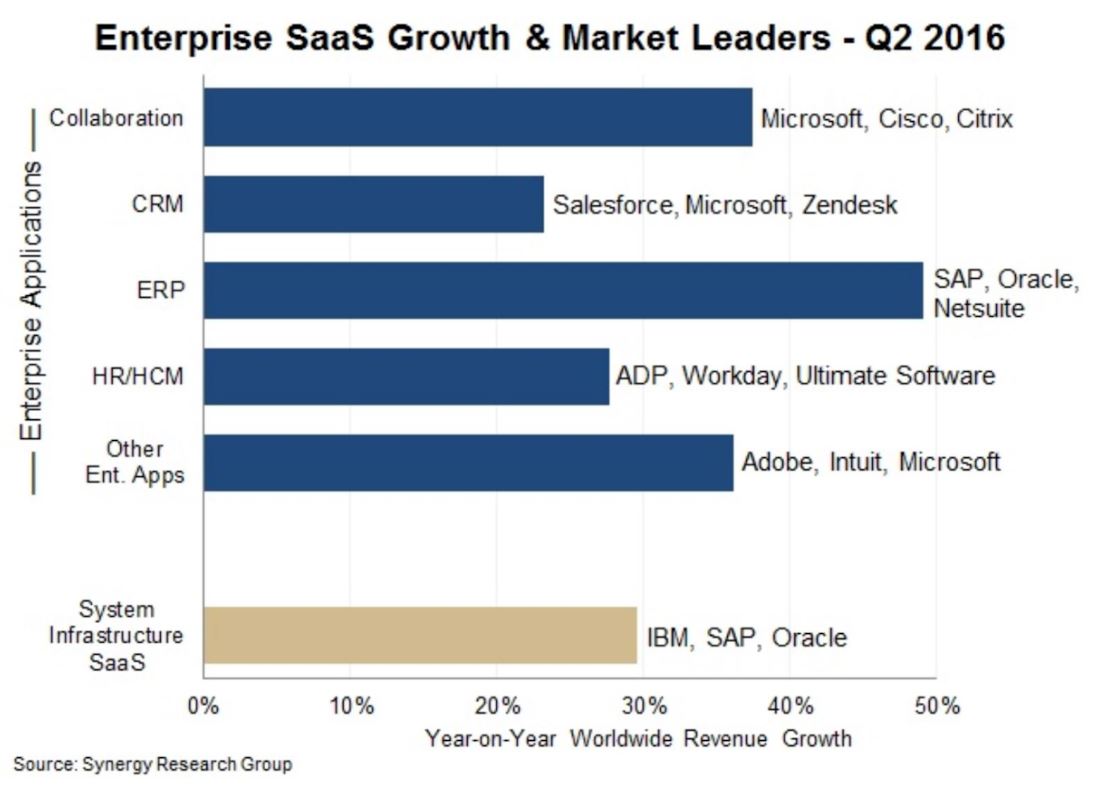 Enterprise SaaS Growth & Market Leaders - Q2 2016

Enterprise Applications

Collaboration
Microsoft, Cisco, Citrix

CRM
Salesforce, Microsoft, Zendesk

ERP
SAP, Oracle, Netsuite

HR/HCM
ADP, Workday, Ultimate Software

Other Ent. Apps
Adobe, Intuit, Microsoft

System Infrastructure SaaS
IBM, SAP, Oracle

0% 10% 20% 30% 40% 50%

Year-on-Year Worldwide Revenue Growth

Source: Synergy Research Group